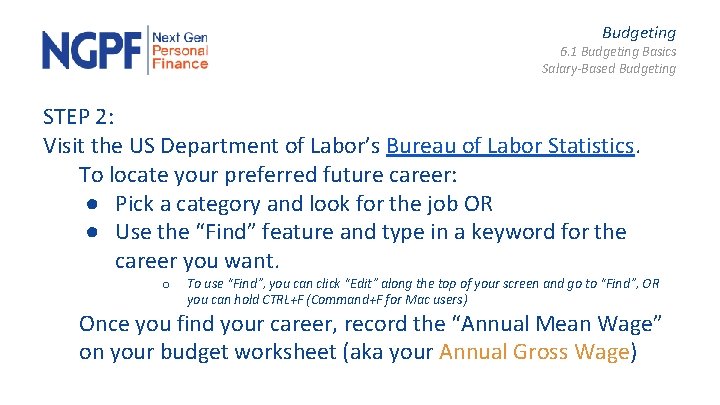 NGPF Next Gen Personal Finance

Budgeting
6.1 Budgeting Basics
Salary-Based Budgeting

STEP 2:
Visit the US Department of Labor's Bureau of Labor Statistics.
To locate your preferred future career:
● Pick a category and look for the job OR
● Use the "Find" feature and type in a keyword for the career you want.
○ To use "Find", you can click "Edit" along the top of your screen and go to "Find", OR you can hold CTRL+F (Command+F for Mac users)
Once you find your career, record the "Annual Mean Wage" on your budget worksheet (aka your Annual Gross Wage)